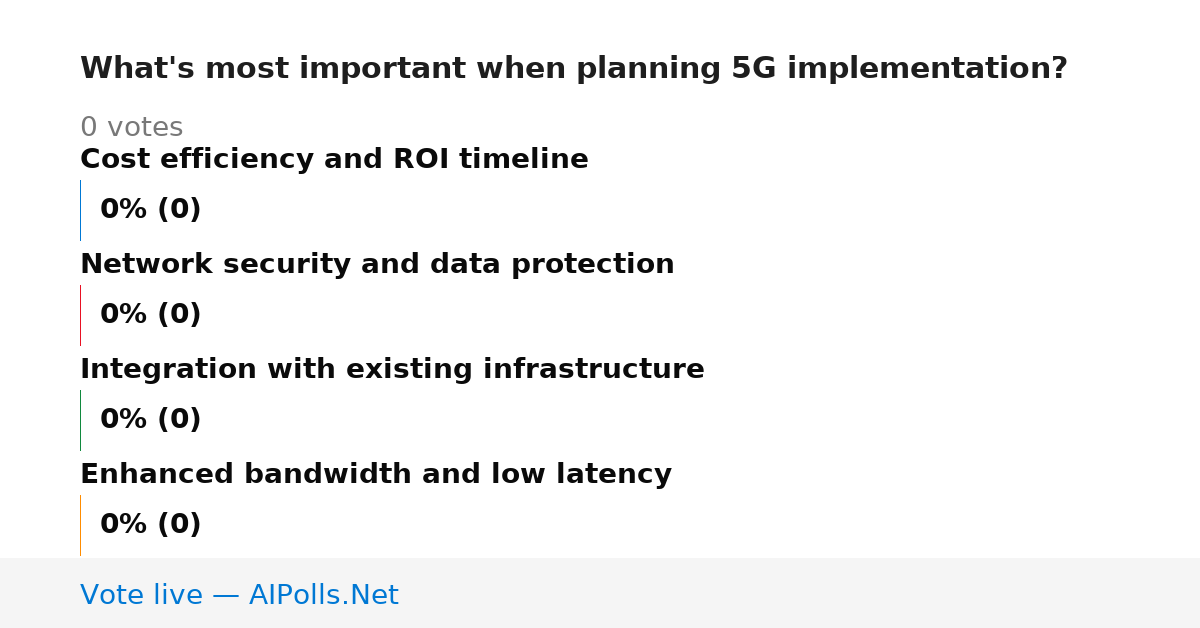 What's most important when planning 5G implementation?

0 votes

Cost efficiency and ROI timeline

0% (0)

Network security and data protection

0% (0)

Integration with existing infrastructure

0% (0)

Enhanced bandwidth and low latency

0% (0)

Vote live — AIPolls.Net